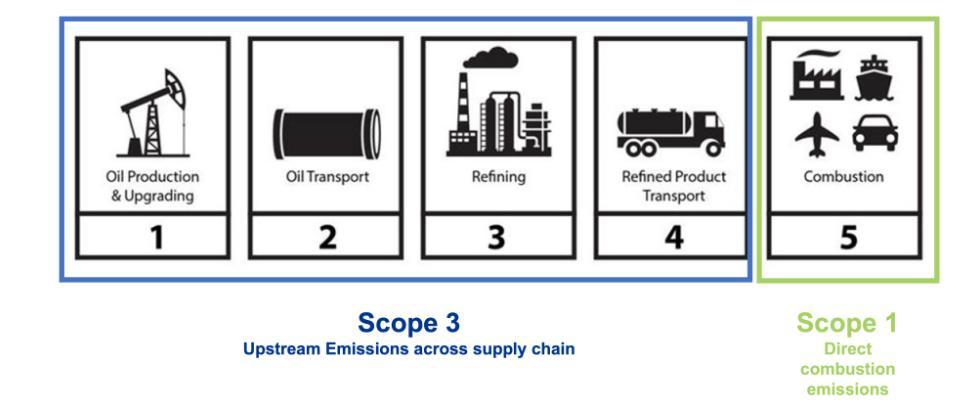 Oil Production & Upgrading

1

Oil Transport

2

Refining

3

Refined Product Transport

4

Combustion

5

Scope 3
Upstream Emissions across supply chain

Scope 1
Direct combustion emissions